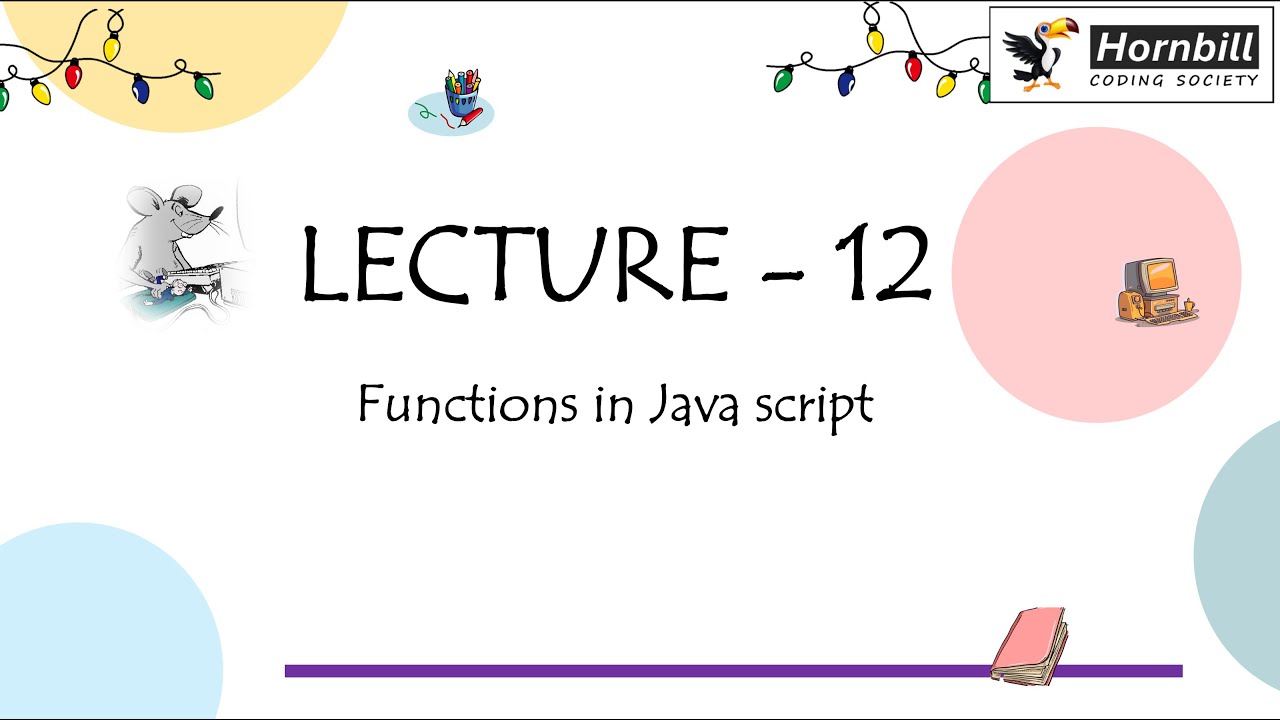 Hornbill
CODING SOCIETY

LECTURE - 12

Functions in Java script